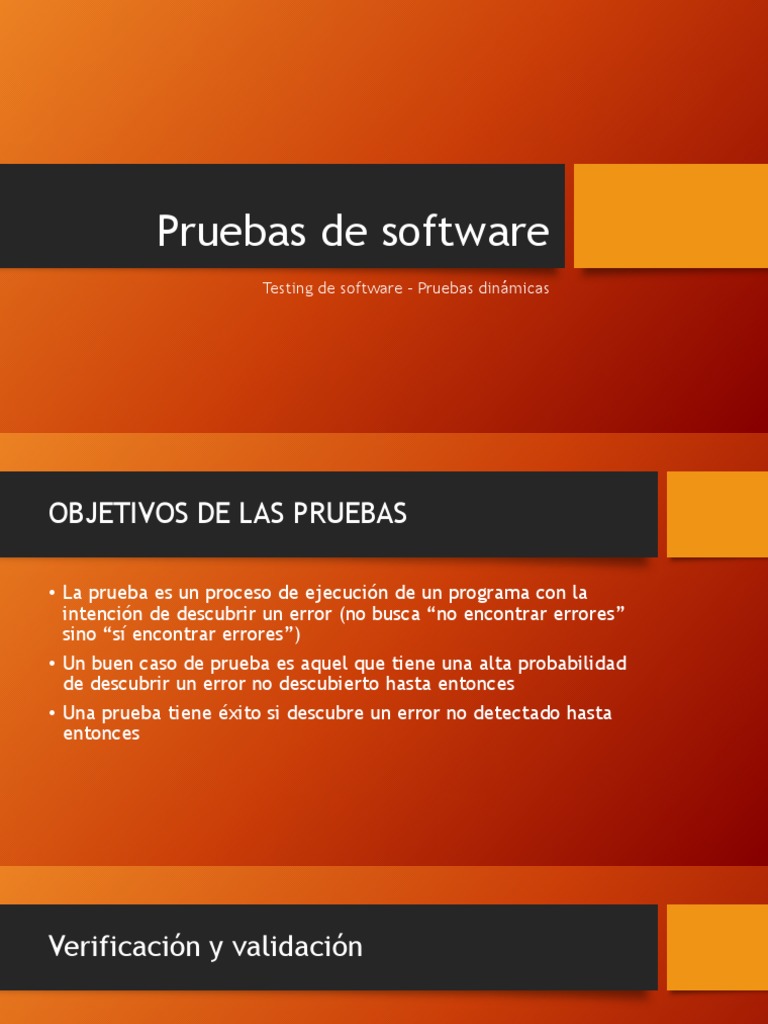 Pruebas de software

Testing de software - Pruebas dinámicas

OBJETIVOS DE LAS PRUEBAS

• La prueba es un proceso de ejecución de un programa con la intención de descubrir un error (no busca “no encontrar errores” sino “sí encontrar errores”)
• Un buen caso de prueba es aquel que tiene una alta probabilidad de descubrir un error no descubierto hasta entonces
• Una prueba tiene éxito si descubre un error no detectado hasta entonces

Verificación y validación